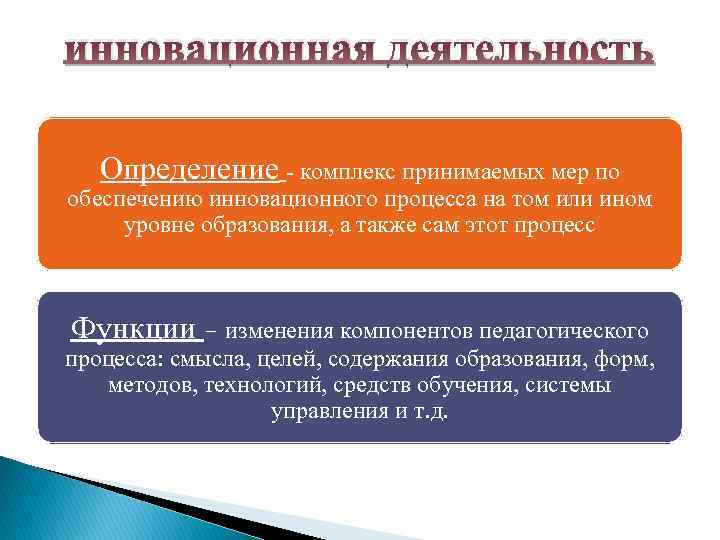 инновационная деятельность

Определение - комплекс принимаемых мер по обеспечению инновационного процесса на том или ином уровне образования, а также сам этот процесс

Функции – изменения компонентов педагогического процесса: смысла, целей, содержания образования, форм, методов, технологий, средств обучения, системы управления и т.д.